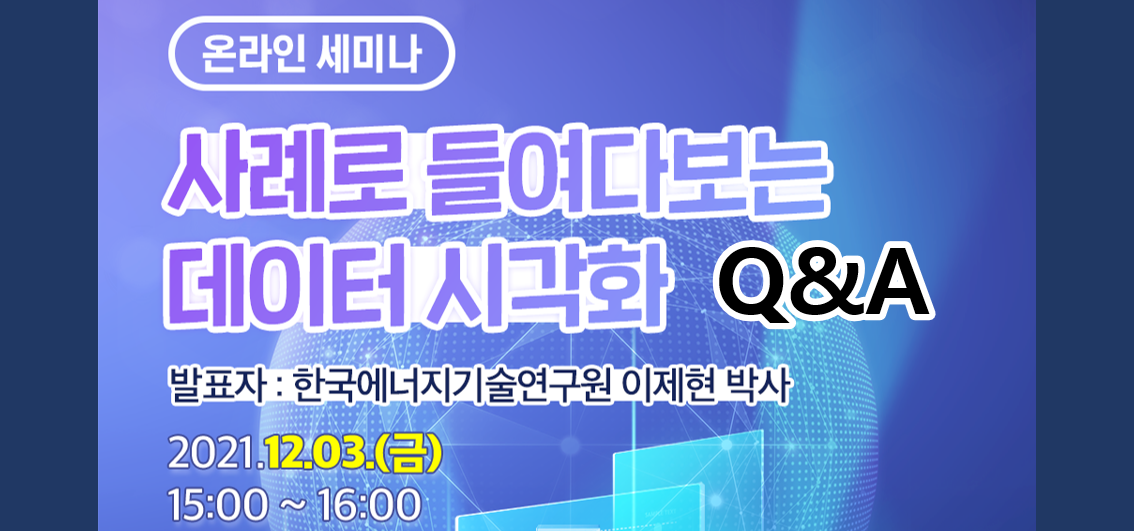 온라인 세미나

사례로 들여다보는 데이터 시각화 Q&A

발표자 : 한국에너지기술연구원 이제현 박사

2021.12.03.(금)
15:00 ~ 16:00